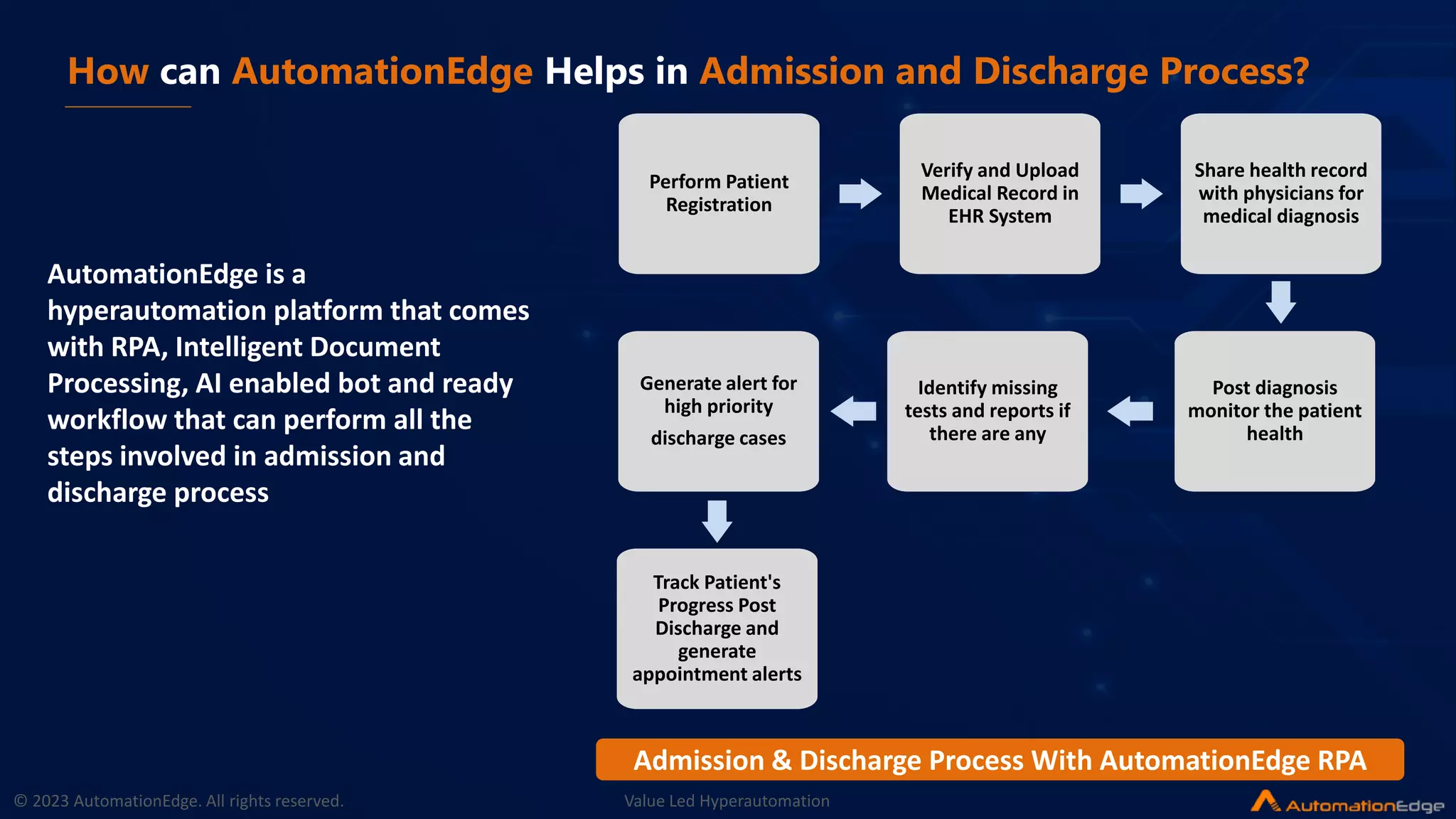 How can AutomationEdge Helps in Admission and Discharge Process?

AutomationEdge is a hyperautomation platform that comes with RPA, Intelligent Document Processing, AI enabled bot and ready workflow that can perform all the steps involved in admission and discharge process

Perform Patient Registration

Verify and Upload Medical Record in EHR System

Share health record with physicians for medical diagnosis

Post diagnosis monitor the patient health

Identify missing tests and reports if there are any

Generate alert for high priority discharge cases

Track Patient's Progress Post Discharge and generate appointment alerts

Admission & Discharge Process With AutomationEdge RPA

© 2023 AutomationEdge. All rights reserved.

Value Led Hyperautomation

AutomationEdge